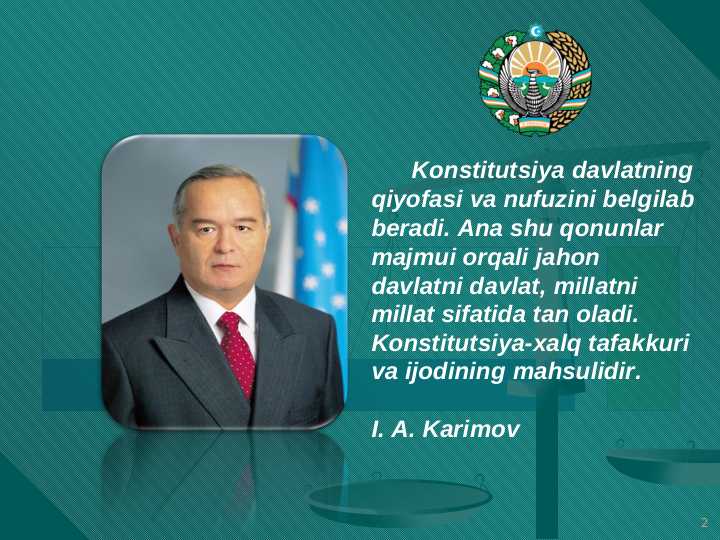 Konstitutsiya davlatning qiyofasi va nufuzini belgilab beradi. Ana shu qonunlar majmui orqali jahon davlatni davlat, millatni millat sifatida tan oladi. Konstitutsiya-xalq tafakkuri va ijodining mahsulidir.

I. A. Karimov

2